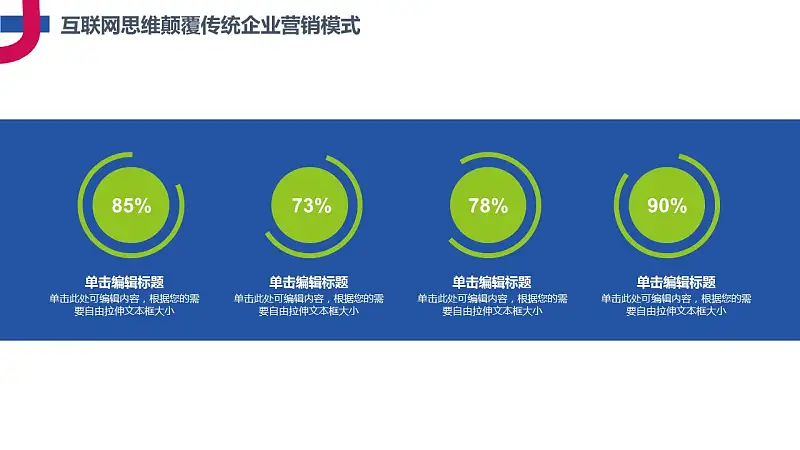 互联网思维颠覆传统企业营销模式

85%

单击编辑标题

单击此处可编辑内容，根据您的需要自由拉伸文本框大小

73%

单击编辑标题

单击此处可编辑内容，根据您的需要自由拉伸文本框大小

78%

单击编辑标题

单击此处可编辑内容，根据您的需要自由拉伸文本框大小

90%

单击编辑标题

单击此处可编辑内容，根据您的需要自由拉伸文本框大小